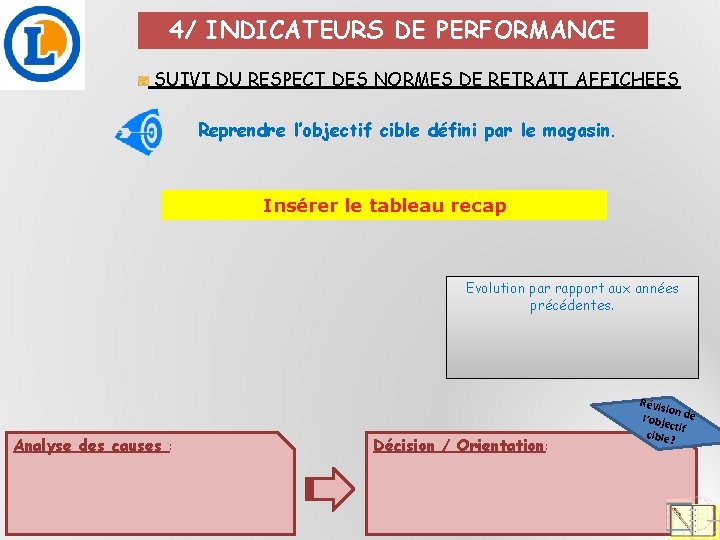 L

4/ INDICATEURS DE PERFORMANCE

SUIVI DU RESPECT DES NORMES DE RETRAIT AFFICHEES

Reprendre l'objectif cible défini par le magasin.

Insérer le tableau recap

Evolution par rapport aux années précédentes.

Révision de l'objectif cible ?

Analyse des causes :

Décision / Orientation: